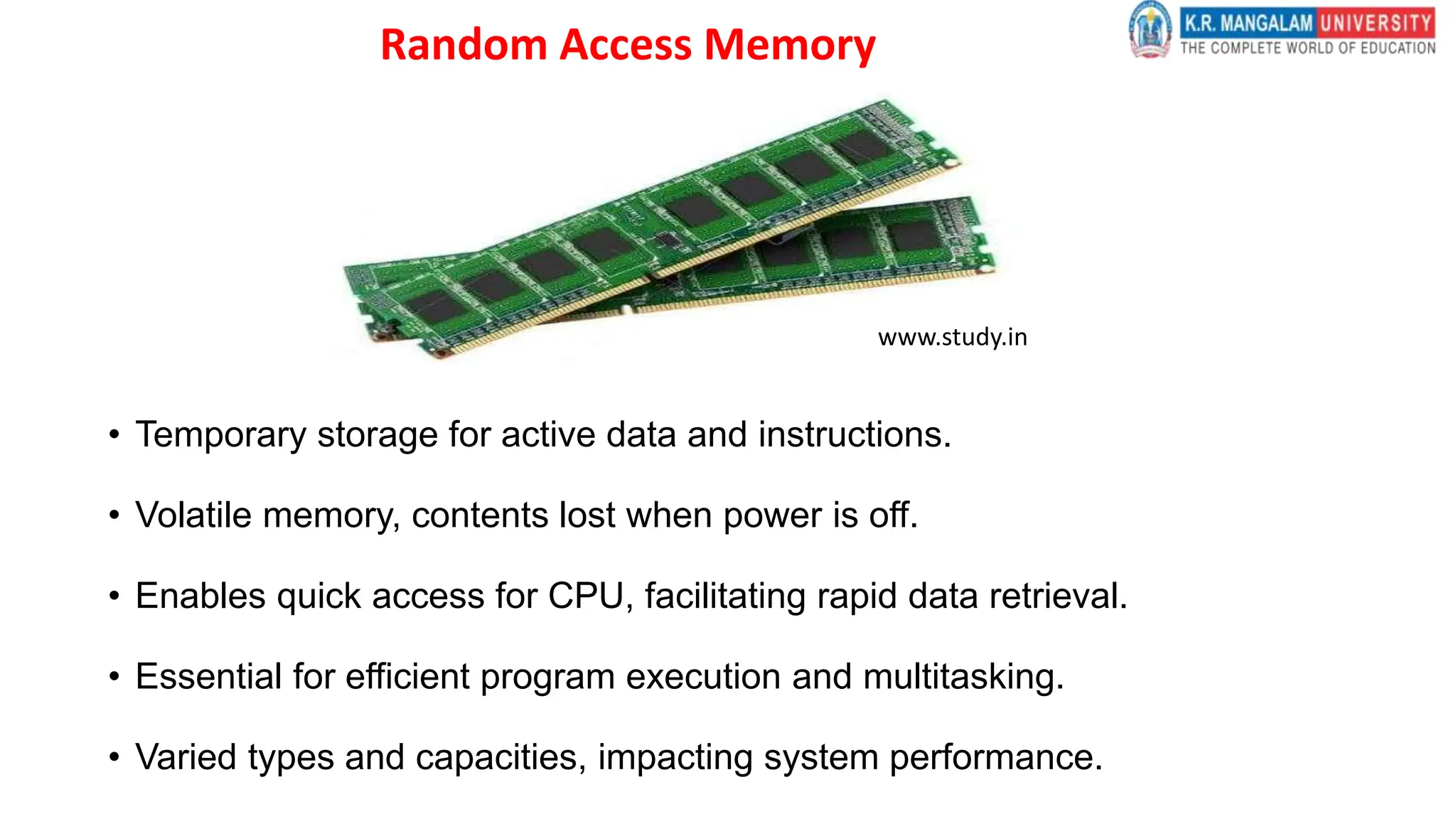 Random Access Memory

K.R. MANGALAM UNIVERSITY
THE COMPLETE WORLD OF EDUCATION

www.study.in

• Temporary storage for active data and instructions.

• Volatile memory, contents lost when power is off.

• Enables quick access for CPU, facilitating rapid data retrieval.

• Essential for efficient program execution and multitasking.

• Varied types and capacities, impacting system performance.